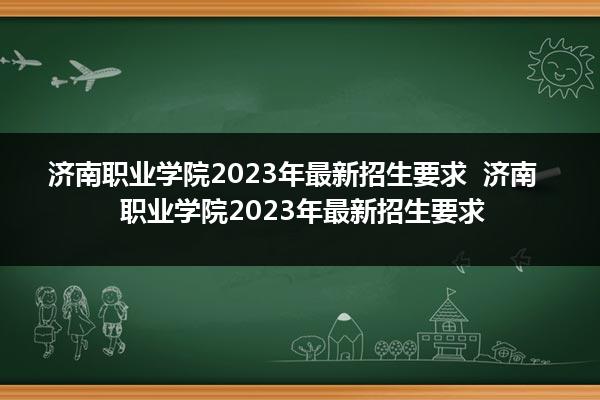 济南职业学院2023年最新招生要求 济南职业学院2023年最新招生要求